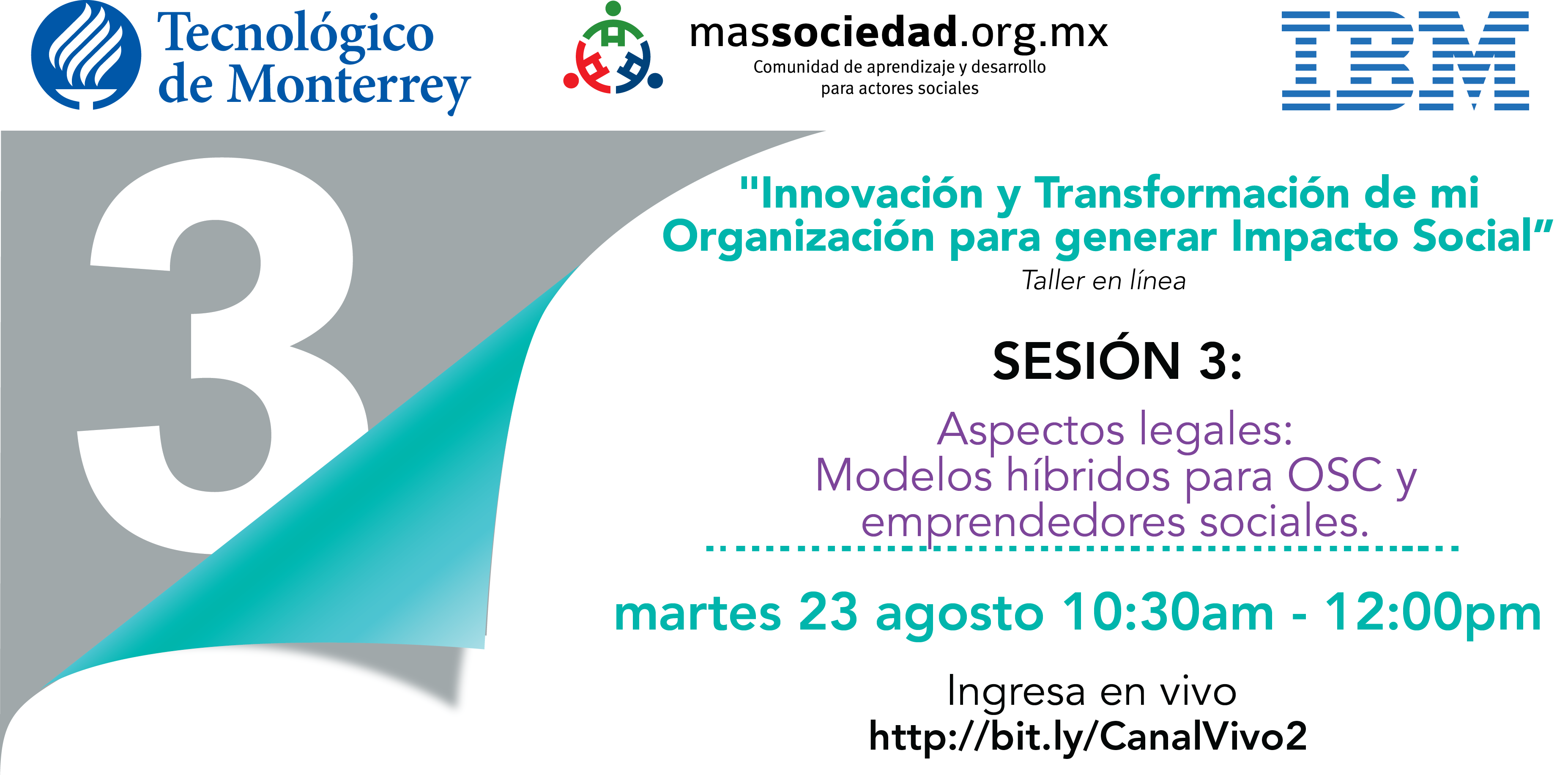 Tecnológico de Monterrey

massociedad.org.mx
Comunidad de aprendizaje y desarrollo para actores sociales

IBM

3

"Innovación y Transformación de mi Organización para generar Impacto Social"
Taller en línea

SESIÓN 3:

Aspectos legales:
Modelos híbridos para OSC y emprendedores sociales.

martes 23 agosto 10:30am - 12:00pm

Ingresa en vivo
http://bit.ly/CanalVivo2